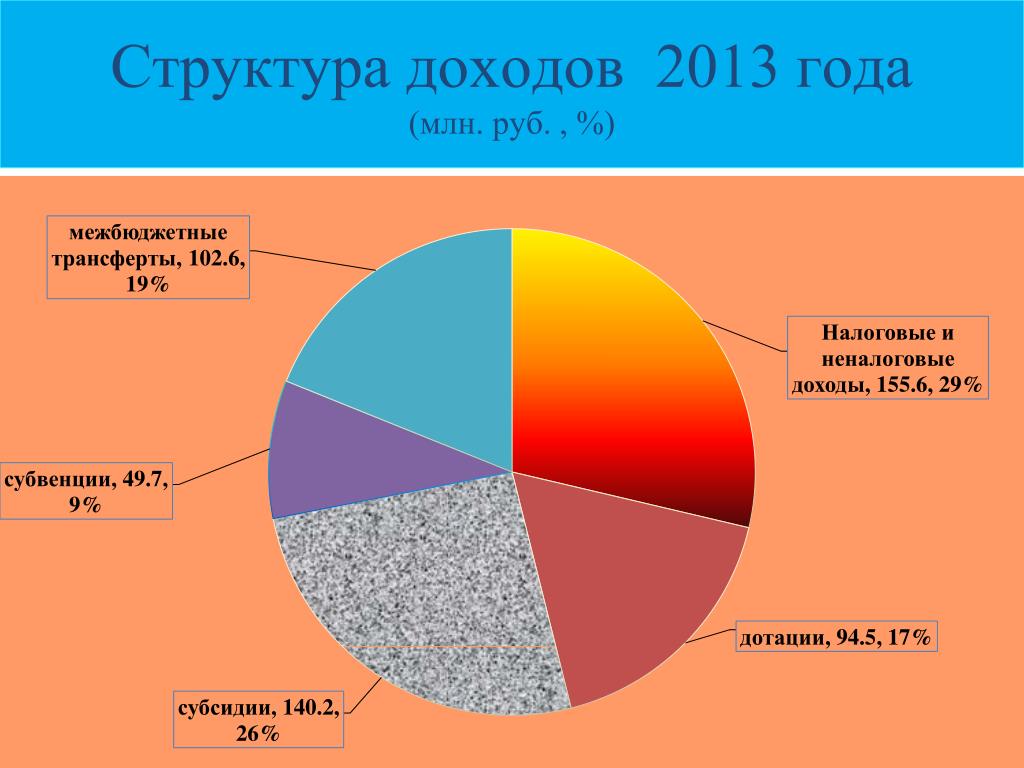 Структура доходов 2013 года
(млн. руб. , %)

межбюджетные трансферты, 102.6, 19%

Налоговые и неналоговые доходы, 155.6, 29%

субвенции, 49.7, 9%

дотации, 94.5, 17%

субсидии, 140.2, 26%